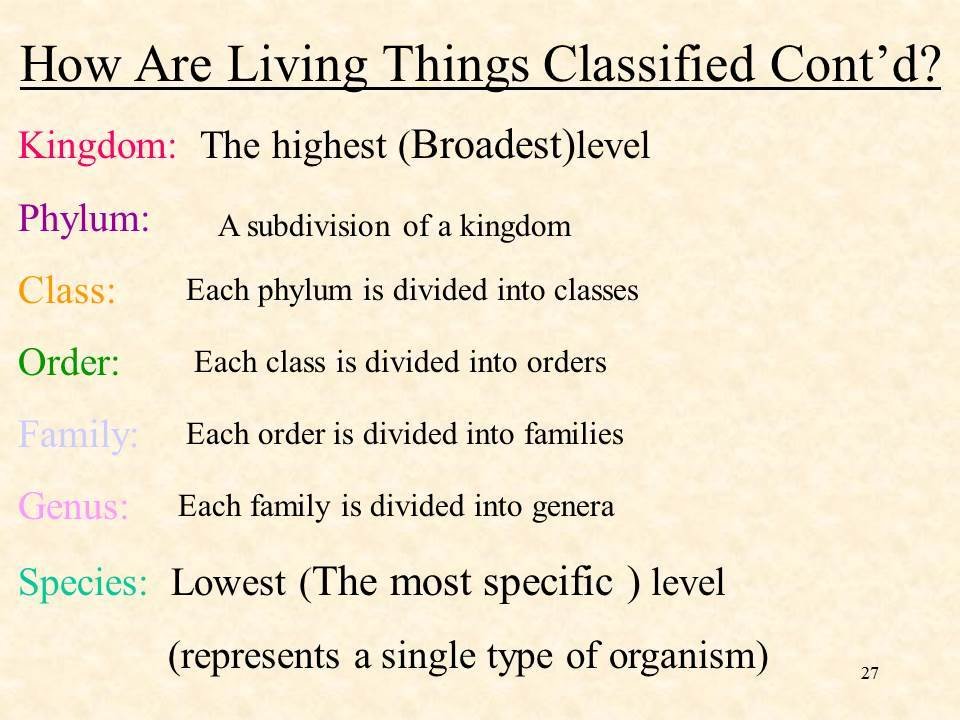 How Are Living Things Classified Cont'd?

Kingdom: The highest (Broadest)level

Phylum: A subdivision of a kingdom

Class: Each phylum is divided into classes

Order: Each class is divided into orders

Family: Each order is divided into families

Genus: Each family is divided into genera

Species: Lowest (The most specific ) level (represents a single type of organism)

27